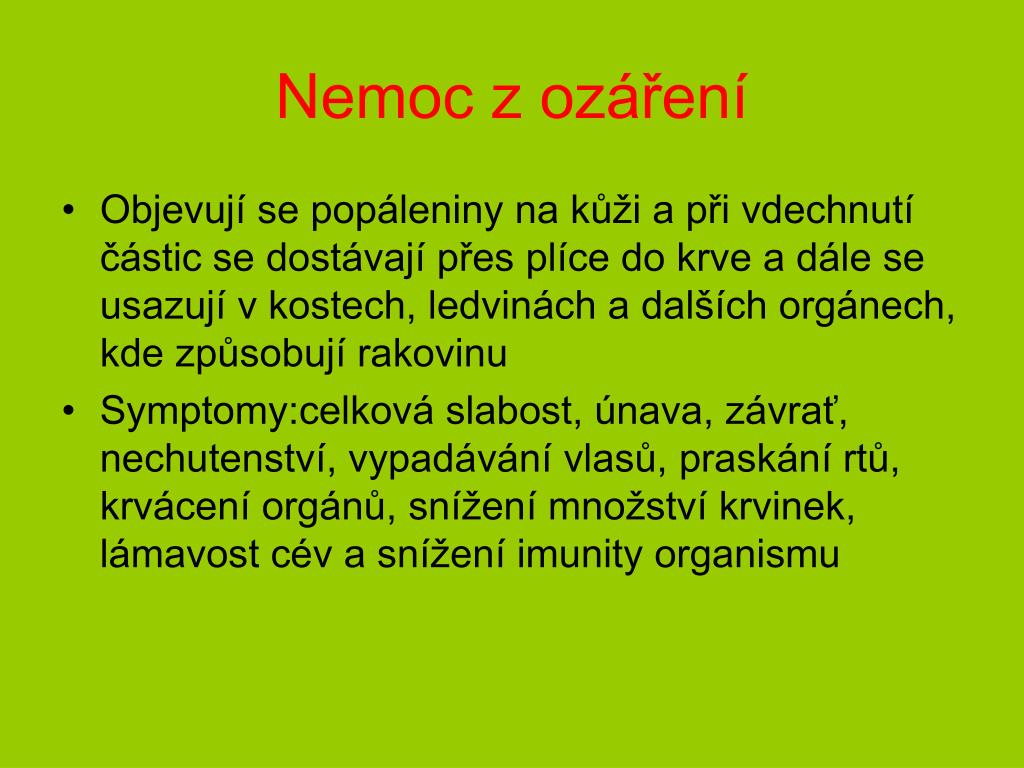 Nemoc z ozáření

• Objevují se popáleniny na kůži a při vdechnutí částic se dostávají přes plíce do krve a dále se usazují v kostech, ledvinách a dalších orgánech, kde způsobují rakovinu
• Symptomy:celková slabost, únava, závrať, nechutenství, vypadávání vlasů, praskání rtů, krvácení orgánů, snížení množství krvinek, lámavost cév a snížení imunity organismu